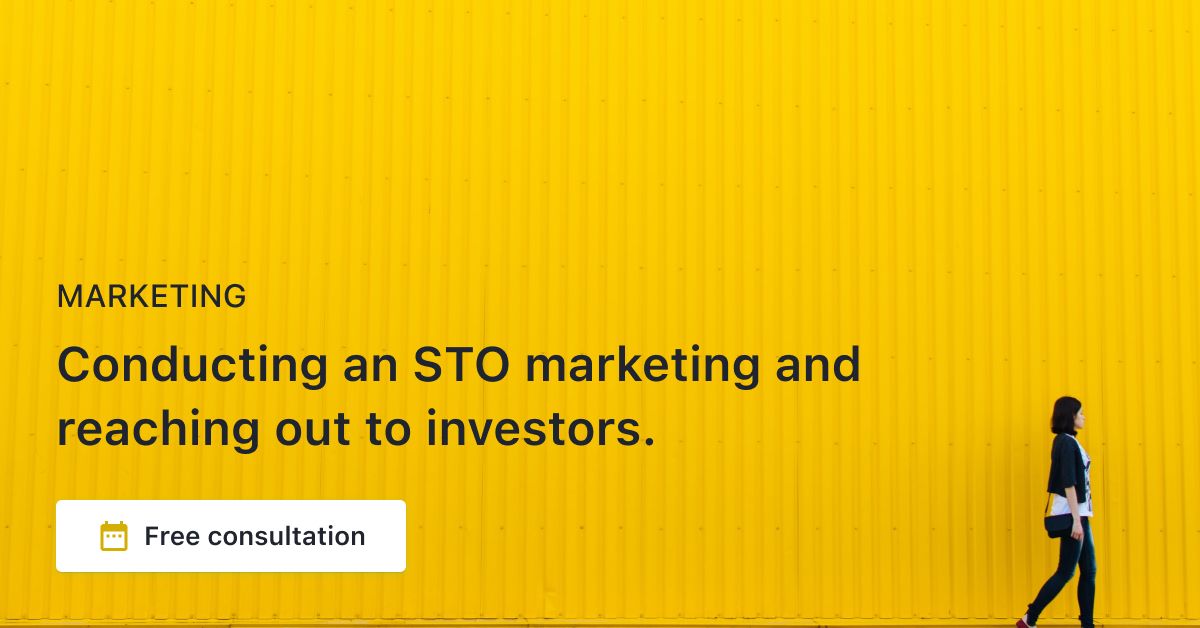 MARKETING

Conducting an STO marketing and reaching out to investors.

Free consultation